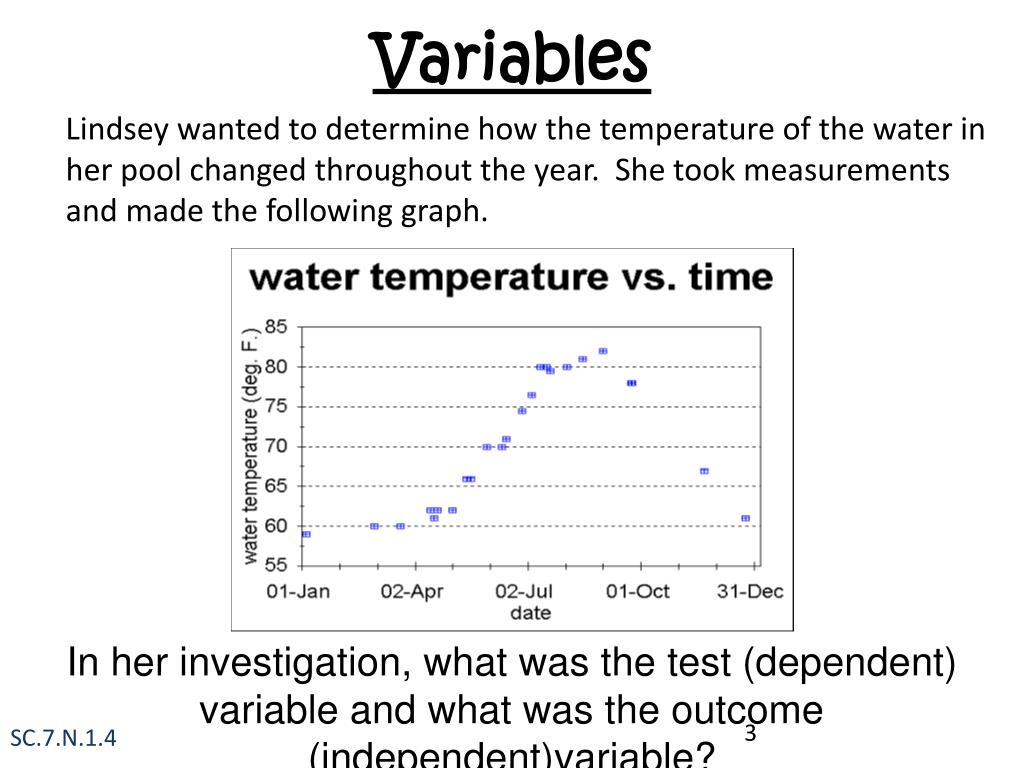 Variables

Lindsey wanted to determine how the temperature of the water in her pool changed throughout the year. She took measurements and made the following graph.

water temperature vs. time

water temperature (deg. F.)

85
80
75
70
65
60
55

01-Jan
02-Apr
02-Jul
01-Oct
31-Dec

date

In her investigation, what was the test (dependent) variable and what was the outcome (independent)variable?

SC.7.N.1.4

3